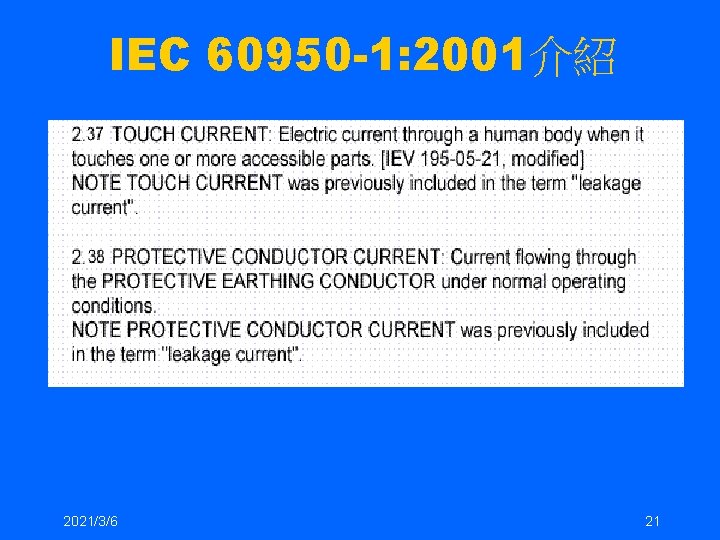 IEC 60950-1:2001介紹

2.37 TOUCH CURRENT: Electric current through a human body when it touches one or more accessible parts. [IEV 195-05-21, modified]
NOTE TOUCH CURRENT was previously included in the term "leakage current".

2.38 PROTECTIVE CONDUCTOR CURRENT: Current flowing through the PROTECTIVE EARTHING CONDUCTOR under normal operating conditions.
NOTE PROTECTIVE CONDUCTOR CURRENT was previously included in the term "leakage current".

2021/3/6

21